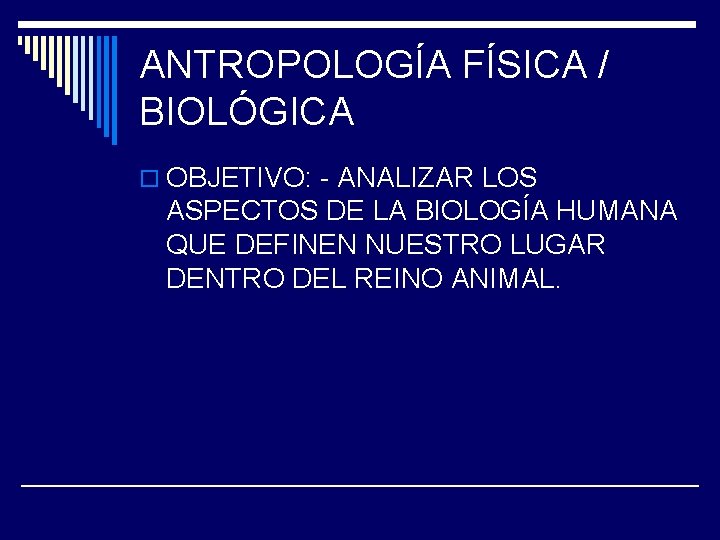 ANTROPOLOGÍA FÍSICA / BIOLÓGICA

OBJETIVO: - ANALIZAR LOS ASPECTOS DE LA BIOLOGÍA HUMANA QUE DEFINEN NUESTRO LUGAR DENTRO DEL REINO ANIMAL.